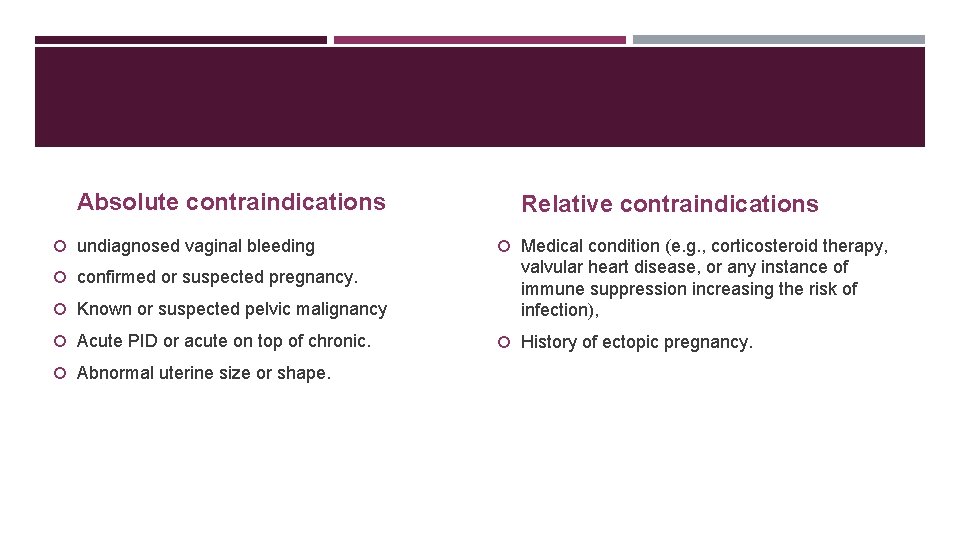 Absolute contraindications

undiagnosed vaginal bleeding

confirmed or suspected pregnancy.

Known or suspected pelvic malignancy

Acute PID or acute on top of chronic.

Abnormal uterine size or shape.

Relative contraindications

Medical condition (e.g., corticosteroid therapy, valvular heart disease, or any instance of immune suppression increasing the risk of infection),

History of ectopic pregnancy.